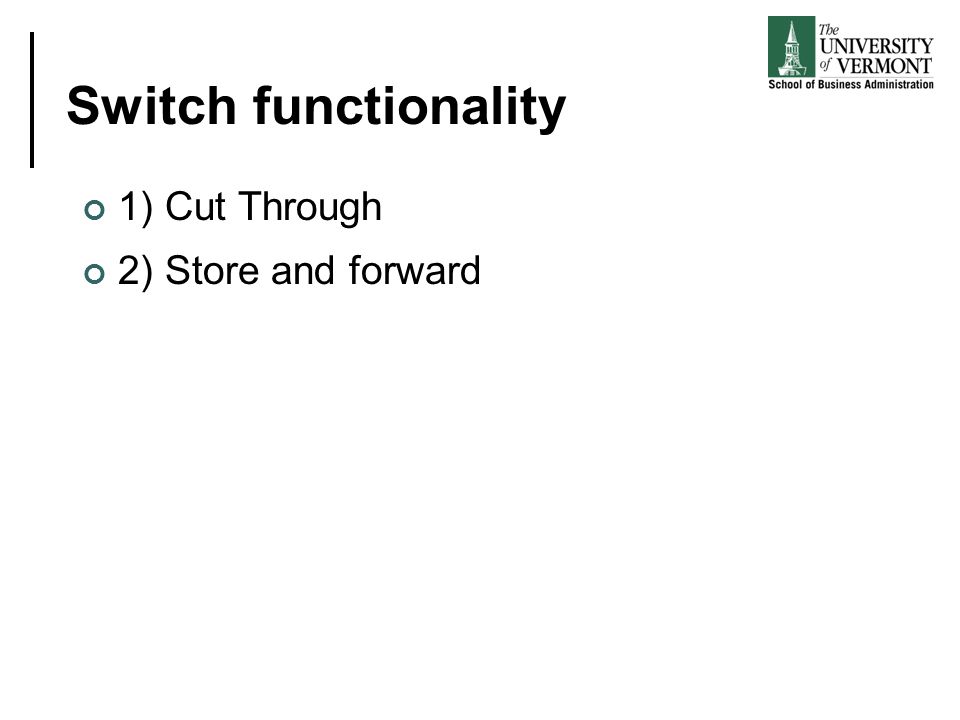 The UNIVERSITY of VERMONT
School of Business Administration

Switch functionality

1) Cut Through

2) Store and forward